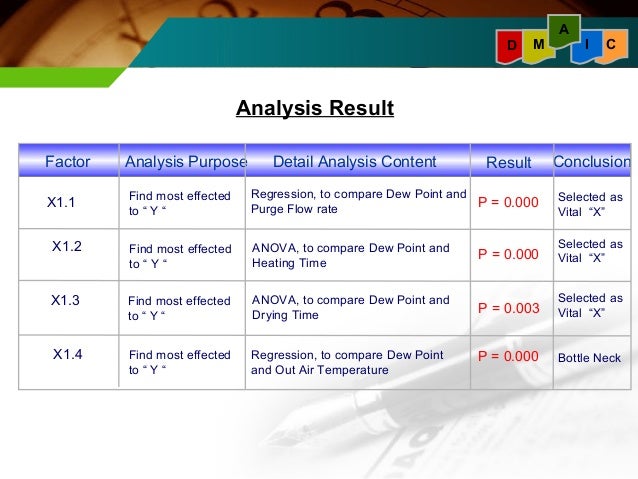 D M A I C

Analysis Result

| Factor | Analysis Purpose | Detail Analysis Content | Result | Conclusion |
|---|---|---|---|---|
| X1.1 | Find most effected to “ Y “ | Regression, to compare Dew Point and Purge Flow rate | P = 0.000 | Selected as Vital “X” |
| X1.2 | Find most effected to “ Y “ | ANOVA, to compare Dew Point and Heating Time | P = 0.000 | Selected as Vital “X” |
| X1.3 | Find most effected to “ Y “ | ANOVA, to compare Dew Point and Drying Time | P = 0.003 | Selected as Vital “X” |
| X1.4 | Find most effected to “ Y “ | Regression, to compare Dew Point and Out Air Temperature | P = 0.000 | Bottle Neck |